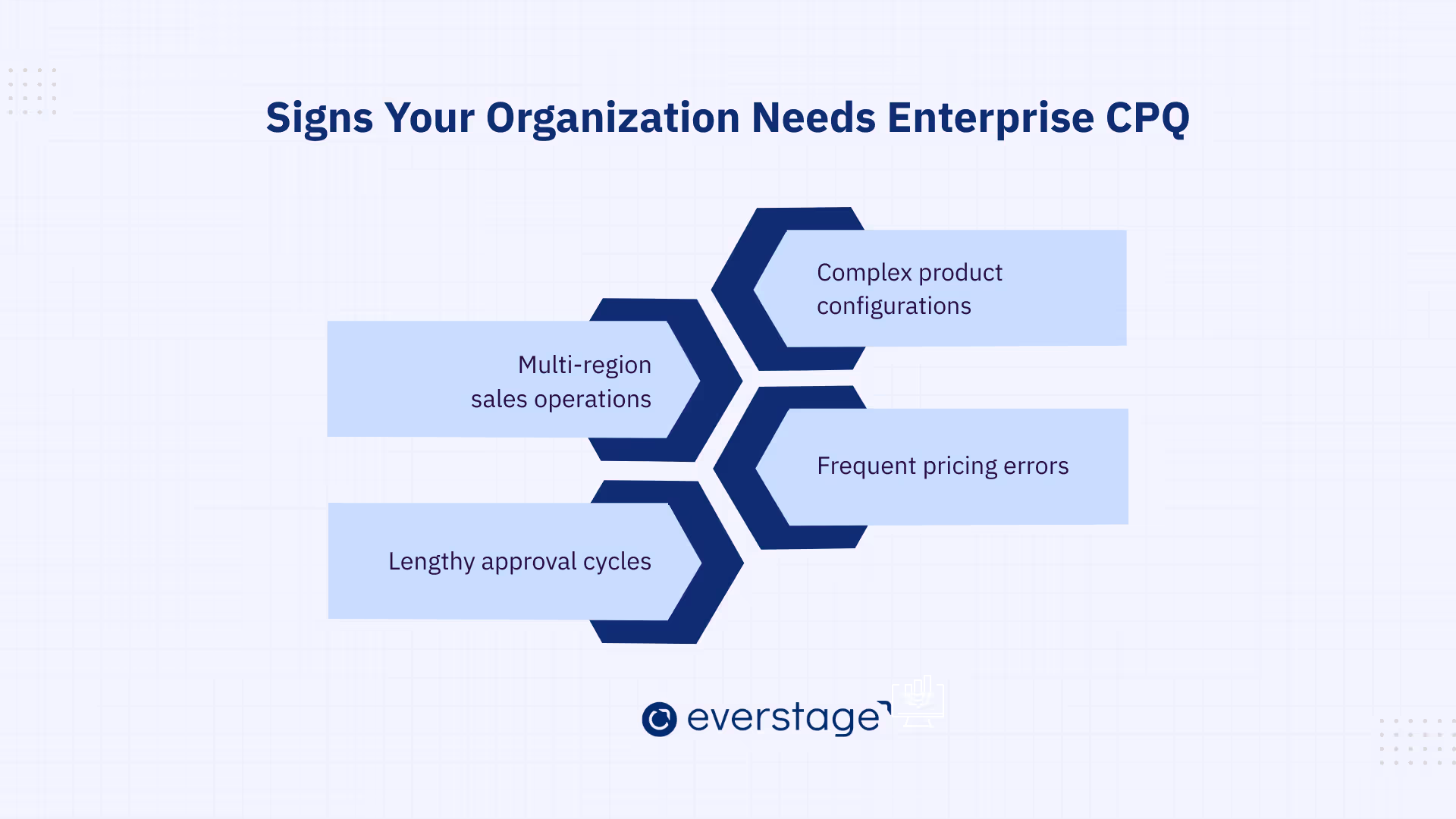 Signs Your Organization Needs Enterprise CPQ

Complex product configurations

Multi-region sales operations

Frequent pricing errors

Lengthy approval cycles

everstage